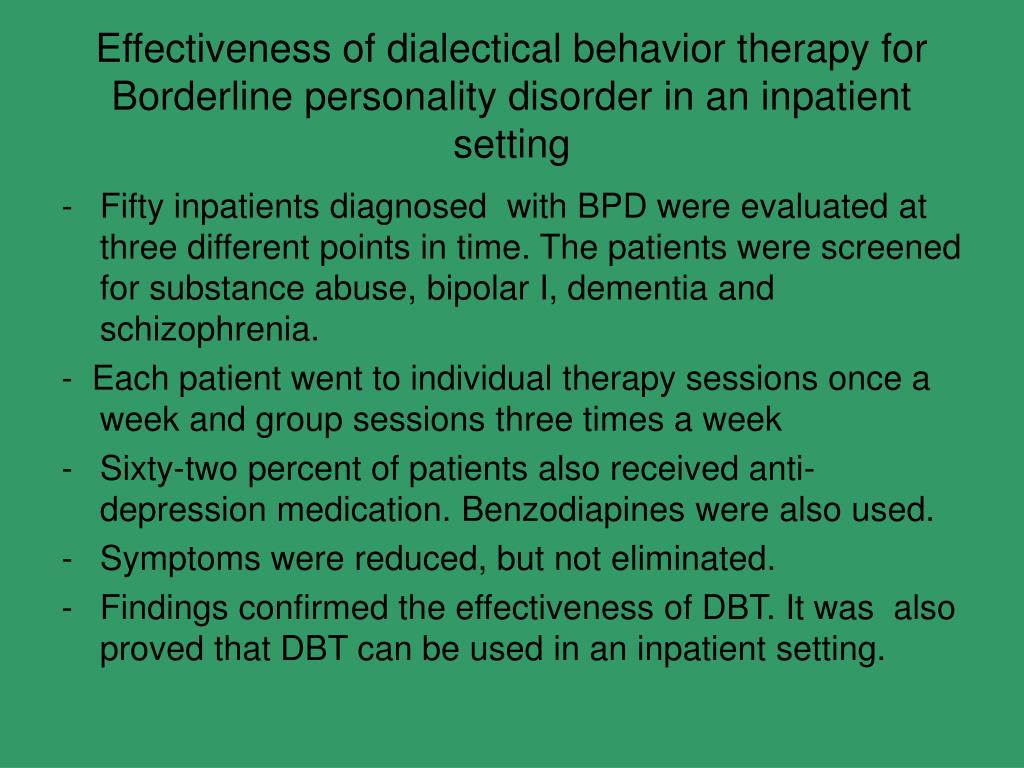 Effectiveness of dialectical behavior therapy for Borderline personality disorder in an inpatient setting

- Fifty inpatients diagnosed with BPD were evaluated at three different points in time. The patients were screened for substance abuse, bipolar I, dementia and schizophrenia.
- Each patient went to individual therapy sessions once a week and group sessions three times a week
- Sixty-two percent of patients also received anti-depression medication. Benzodiapines were also used.
- Symptoms were reduced, but not eliminated.
- Findings confirmed the effectiveness of DBT. It was also proved that DBT can be used in an inpatient setting.